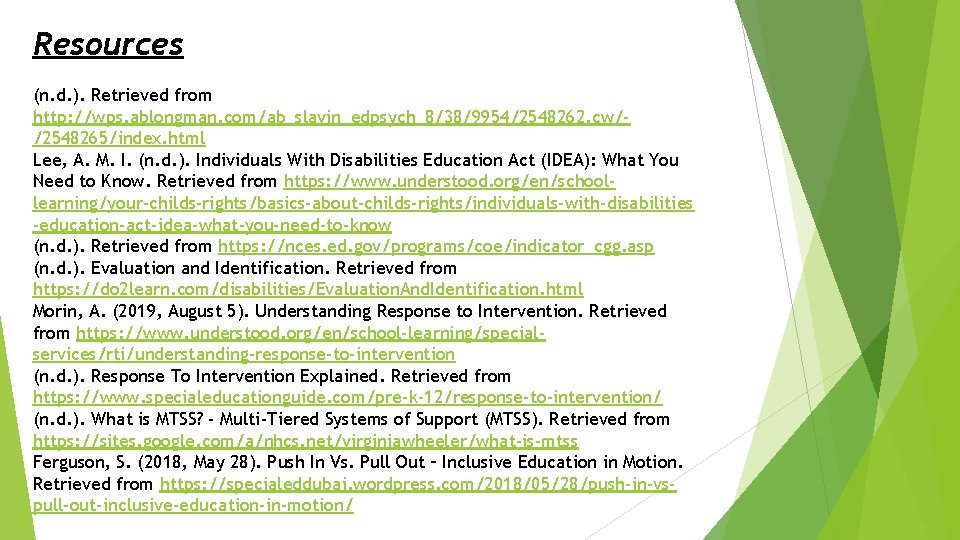 Resources

(n.d.). Retrieved from http://wps.ablongman.com/ab_slavin_edpsych_8/38/9954/2548262.cw/-/2548265/index.html
Lee, A. M. I. (n.d.). Individuals With Disabilities Education Act (IDEA): What You Need to Know. Retrieved from https://www.understood.org/en/school-learning/your-childs-rights/basics-about-childs-rights/individuals-with-disabilities-education-act-idea-what-you-need-to-know
(n.d.). Retrieved from https://nces.ed.gov/programs/coe/indicator_cgg.asp
(n.d.). Evaluation and Identification. Retrieved from https://do2learn.com/disabilities/EvaluationAndIdentification.html
Morin, A. (2019, August 5). Understanding Response to Intervention. Retrieved from https://www.understood.org/en/school-learning/special-services/rti/understanding-response-to-intervention
(n.d.). Response To Intervention Explained. Retrieved from https://www.specialeducationguide.com/pre-k-12/response-to-intervention/
(n.d.). What is MTSS? - Multi-Tiered Systems of Support (MTSS). Retrieved from https://sites.google.com/a/nhcs.net/virginiawheeler/what-is-mtss
Ferguson, S. (2018, May 28). Push In Vs. Pull Out – Inclusive Education in Motion. Retrieved from https://specialeddubai.wordpress.com/2018/05/28/push-in-vs-pull-out-inclusive-education-in-motion/